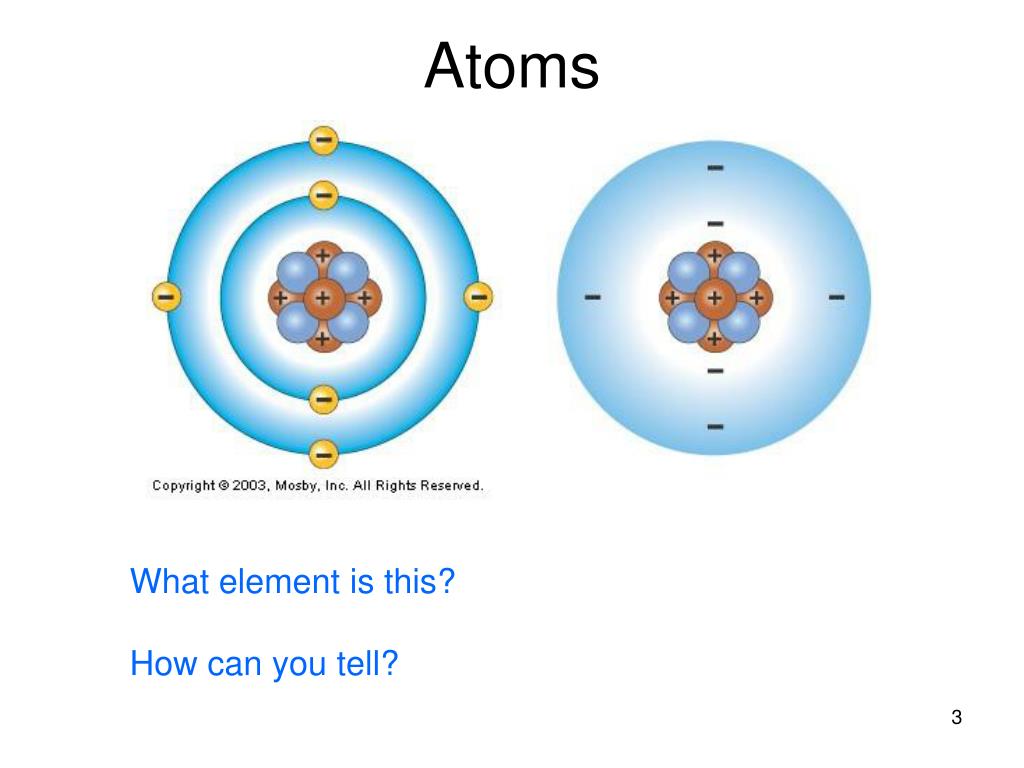 Atoms

Copyright © 2003, Mosby, Inc. All Rights Reserved.

What element is this?

How can you tell?

3